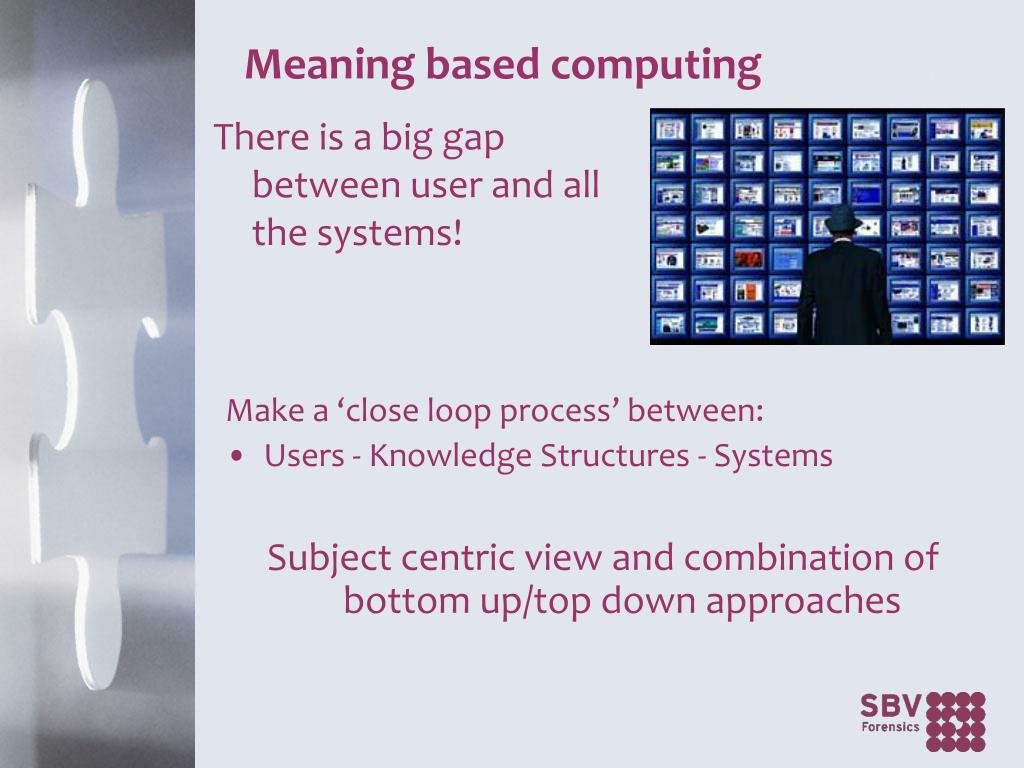 Meaning based computing

There is a big gap between user and all the systems!

Make a ‘close loop process’ between:
• Users - Knowledge Structures - Systems

Subject centric view and combination of bottom up/top down approaches

SBV Forensics